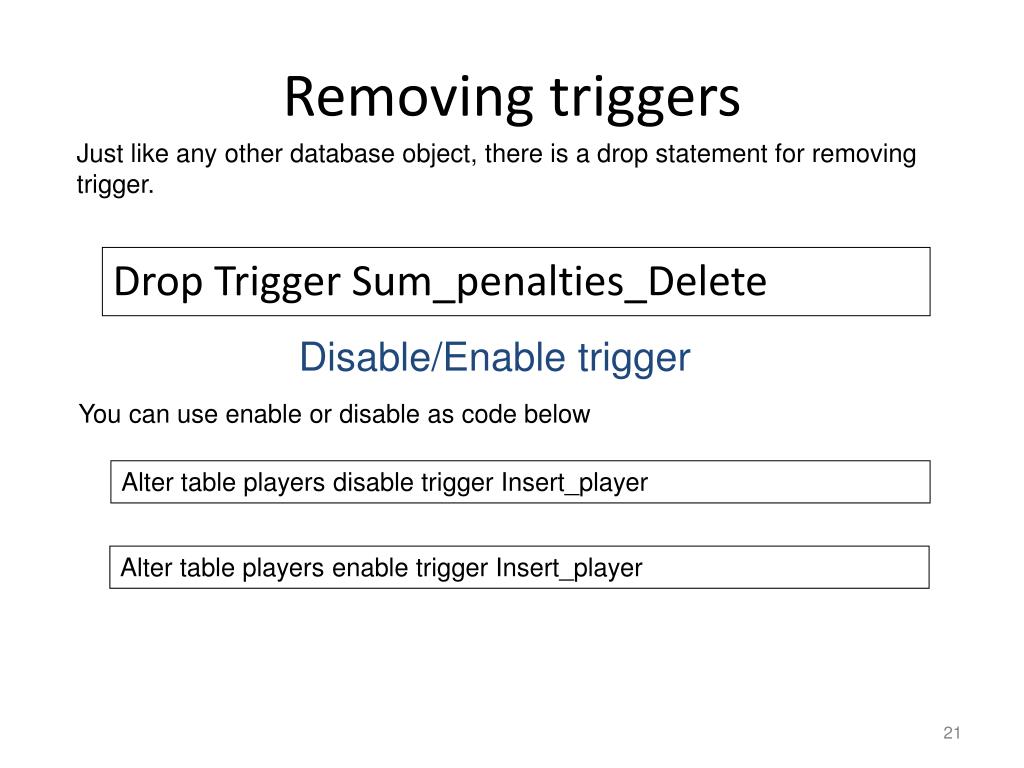 Removing triggers

Just like any other database object, there is a drop statement for removing trigger.

Drop Trigger Sum_penalties_Delete

Disable/Enable trigger

You can use enable or disable as code below

Alter table players disable trigger Insert_player

Alter table players enable trigger Insert_player

21